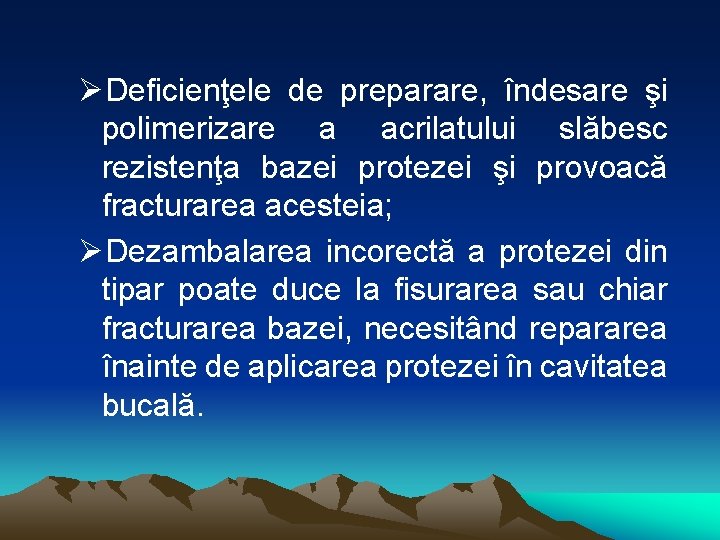 ➢Deficienţele de preparare, îndesare şi polimerizare a acrilatului slăbesc rezistenţa bazei protezei şi provoacă fracturarea acesteia;

➢Dezambalarea incorectă a protezei din tipar poate duce la fisurarea sau chiar fracturarea bazei, necesitând repararea înainte de aplicarea protezei în cavitatea bucală.